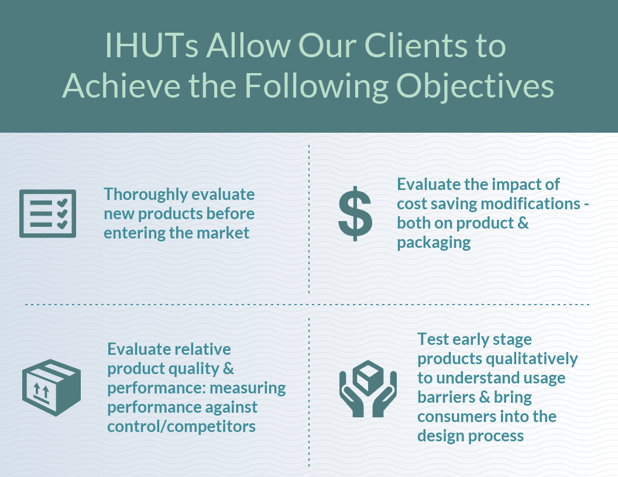 IHUTs Allow Our Clients to Achieve the Following Objectives

Thoroughly evaluate new products before entering the market

$

Evaluate the impact of cost saving modifications - both on product & packaging

Evaluate relative product quality & performance: measuring performance against control/competitors

Test early stage products qualitatively to understand usage barriers & bring consumers into the design process